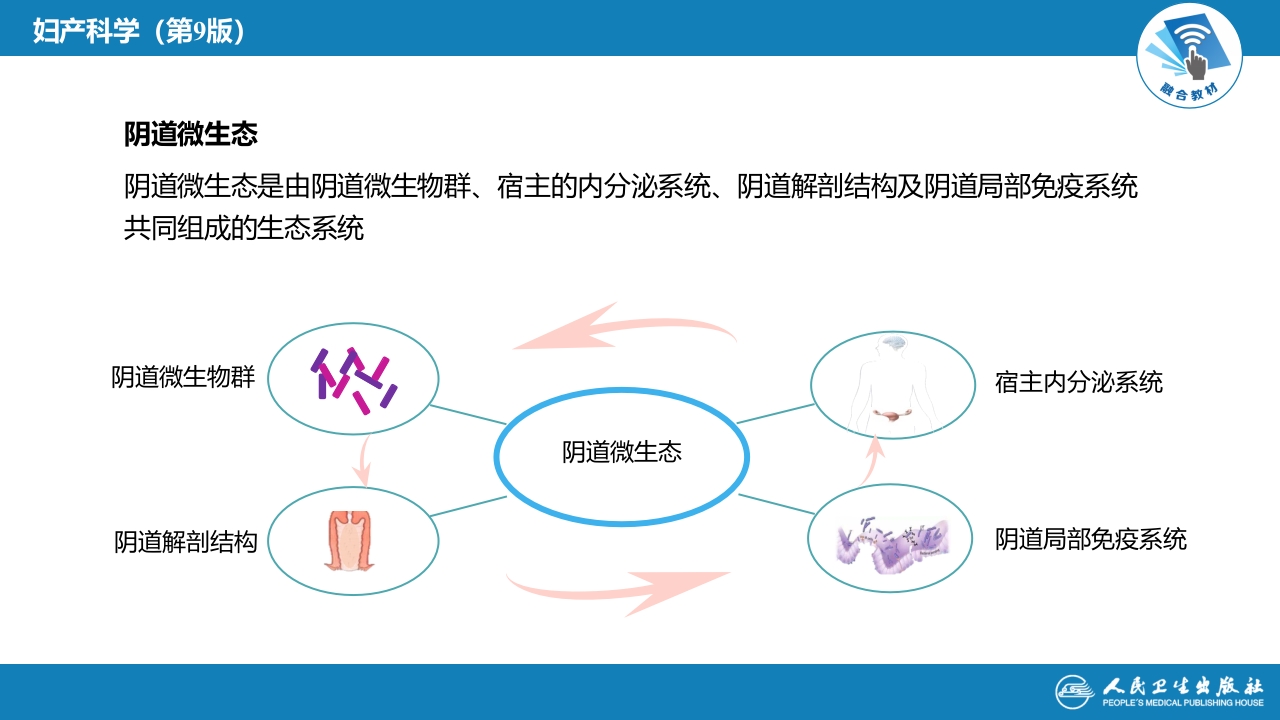 妇产科学（第9版）

融合教材

阴道微生态

阴道微生态是由阴道微生物群、宿主的内分泌系统、阴道解剖结构及阴道局部免疫系统共同组成的生态系统

阴道微生物群

宿主内分泌系统

阴道微生态

阴道解剖结构

阴道局部免疫系统

人民卫生出版社
PEOPLE'S MEDICAL PUBLISHING HOUSE